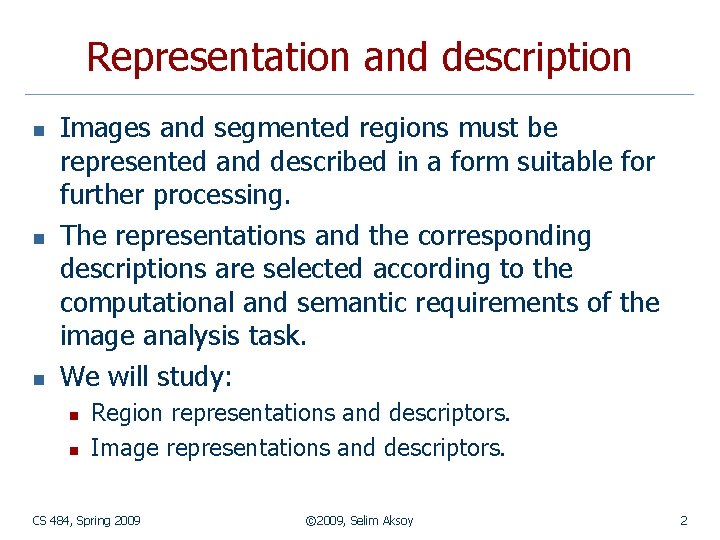 Representation and description

- Images and segmented regions must be represented and described in a form suitable for further processing.
- The representations and the corresponding descriptions are selected according to the computational and semantic requirements of the image analysis task.
- We will study:
  - Region representations and descriptors.
  - Image representations and descriptors.

CS 484, Spring 2009

©2009, Selim Aksoy

2